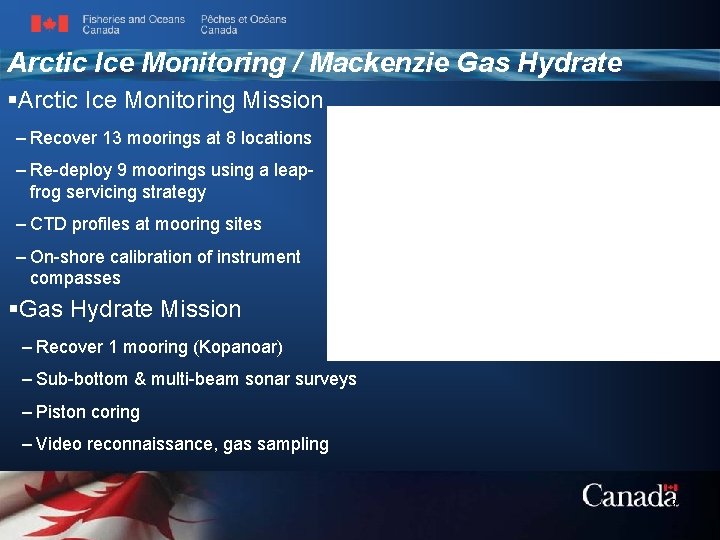 Fisheries and Oceans Canada
Pêches et Océans Canada

Arctic Ice Monitoring / Mackenzie Gas Hydrate

▪Arctic Ice Monitoring Mission

– Recover 13 moorings at 8 locations

– Re-deploy 9 moorings using a leap-frog servicing strategy

– CTD profiles at mooring sites

– On-shore calibration of instrument compasses

▪Gas Hydrate Mission

– Recover 1 mooring (Kopanoar)

– Sub-bottom & multi-beam sonar surveys

– Piston coring

– Video reconnaissance, gas sampling

Canada